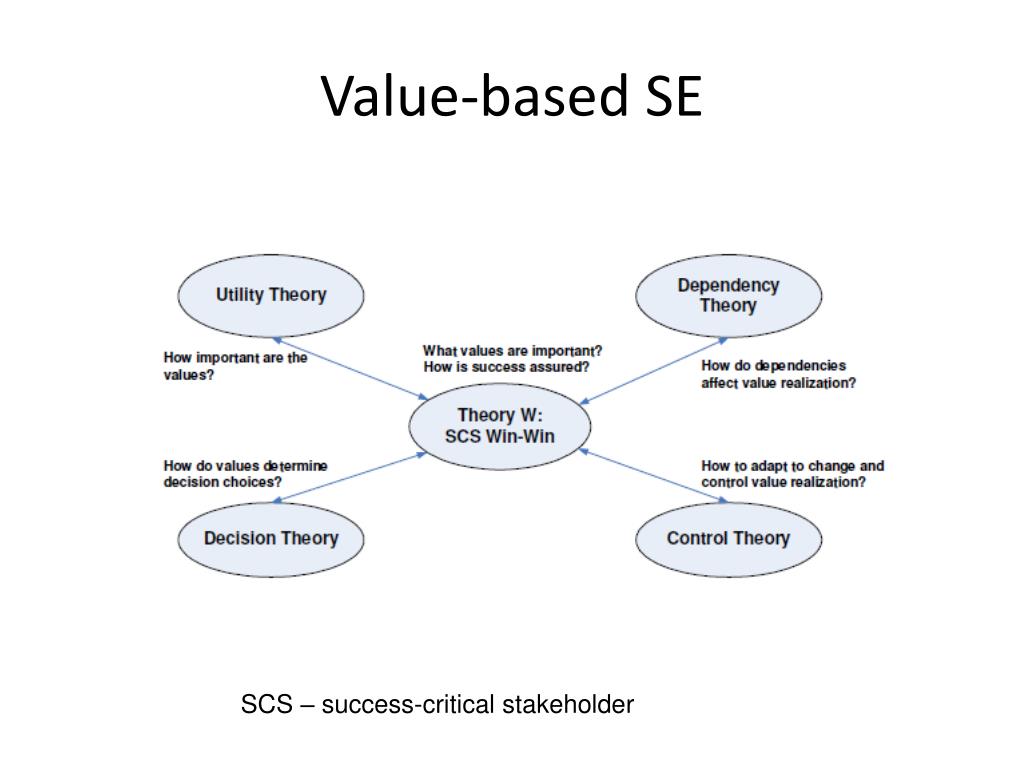 Value-based SE

Utility Theory

Dependency Theory

How important are the values?

What values are important? How is success assured?

How do dependencies affect value realization?

Theory W: SCS Win-Win

How do values determine decision choices?

How to adapt to change and control value realization?

Decision Theory

Control Theory

SCS – success-critical stakeholder